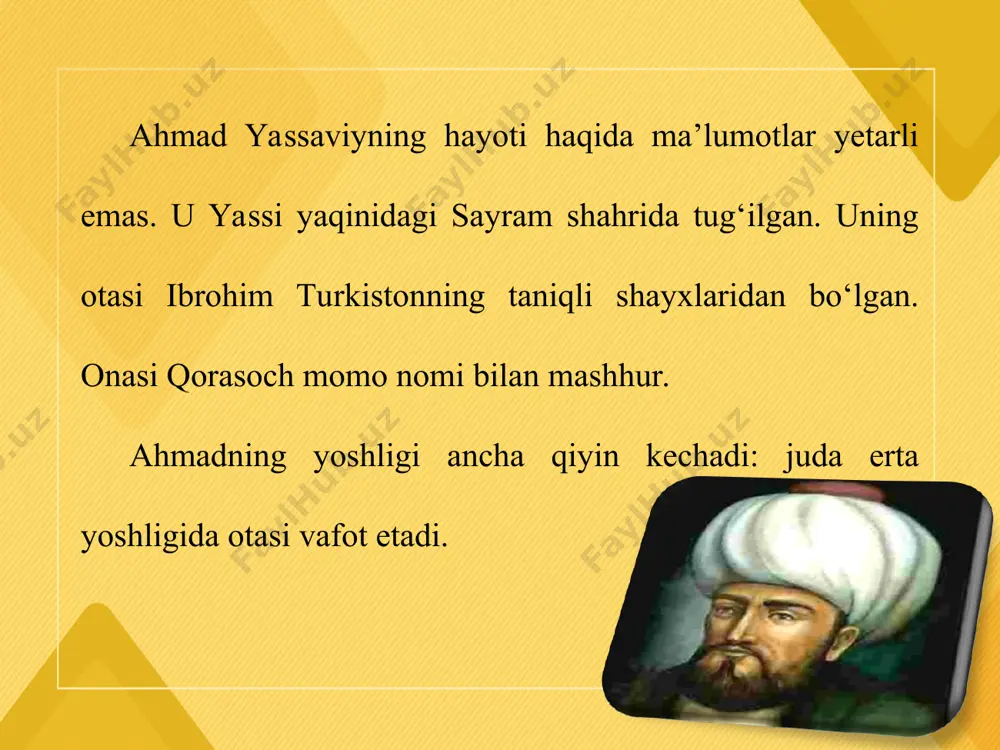 Ahmad Yassaviyning hayoti haqida ma’lumotlar yetarli emas. U Yassi yaqinidagi Sayram shahrida tug‘ilgan. Uning otasi Ibrohim Turkistonning taniqli shayxlaridan bo‘lgan. Onasi Qorasoch momo nomi bilan mashhur.

Ahmadning yoshligi ancha qiyin kechadi: juda erta yoshligida otasi vafot etadi.

FaylHub.uz